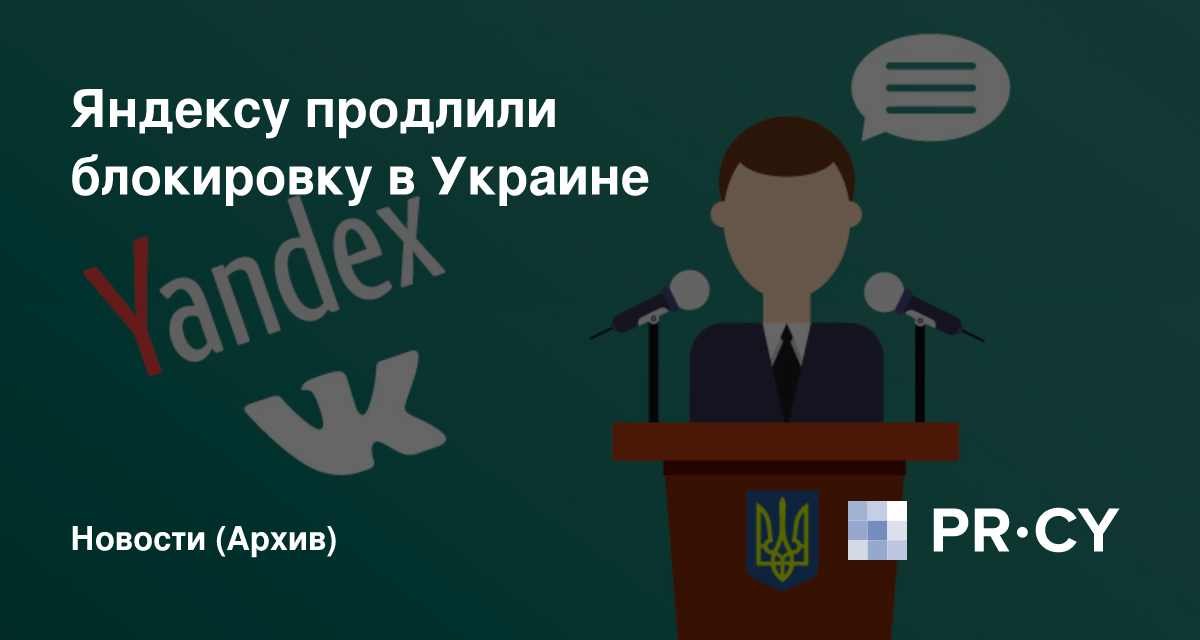 Яндексу продлили блокировку в Украине

Yandex

Новости (Архив)

PR·CY